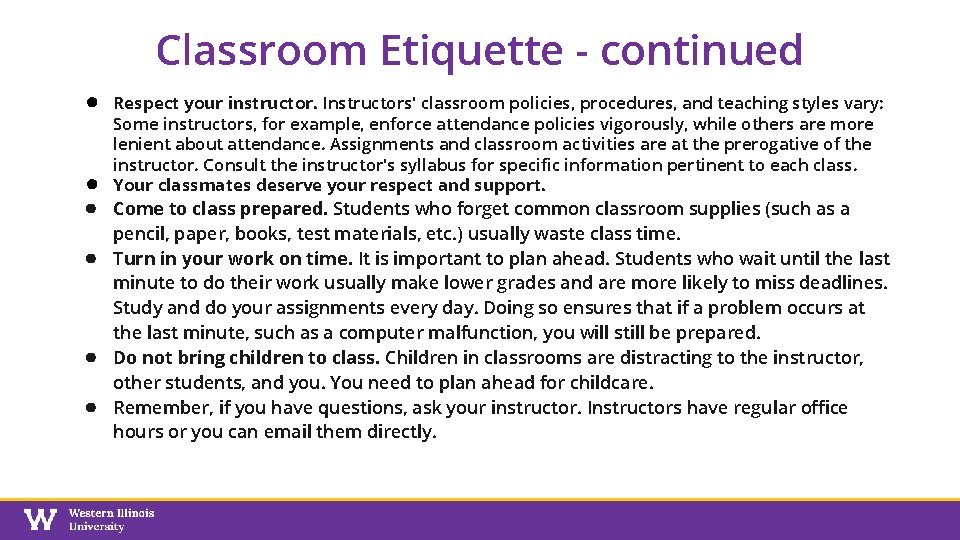 Classroom Etiquette - continued

● Respect your instructor. Instructors' classroom policies, procedures, and teaching styles vary: Some instructors, for example, enforce attendance policies vigorously, while others are more lenient about attendance. Assignments and classroom activities are at the prerogative of the instructor. Consult the instructor's syllabus for specific information pertinent to each class.
● Your classmates deserve your respect and support.
● Come to class prepared. Students who forget common classroom supplies (such as a pencil, paper, books, test materials, etc.) usually waste class time.
● Turn in your work on time. It is important to plan ahead. Students who wait until the last minute to do their work usually make lower grades and are more likely to miss deadlines. Study and do your assignments every day. Doing so ensures that if a problem occurs at the last minute, such as a computer malfunction, you will still be prepared.
● Do not bring children to class. Children in classrooms are distracting to the instructor, other students, and you. You need to plan ahead for childcare.
● Remember, if you have questions, ask your instructor. Instructors have regular office hours or you can email them directly.

W Western Illinois University